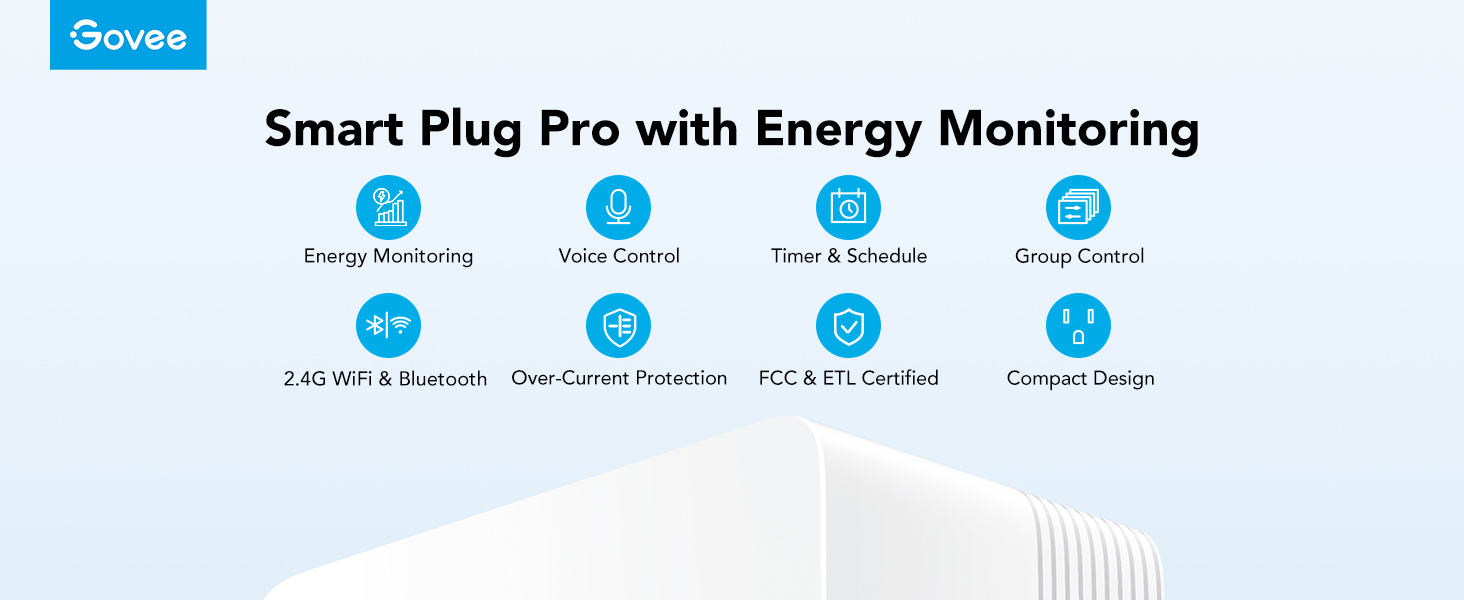 Govee

Smart Plug Pro with Energy Monitoring

Energy Monitoring

Voice Control

Timer & Schedule

Group Control

2.4G WiFi & Bluetooth

Over-Current Protection

FCC & ETL Certified

Compact Design